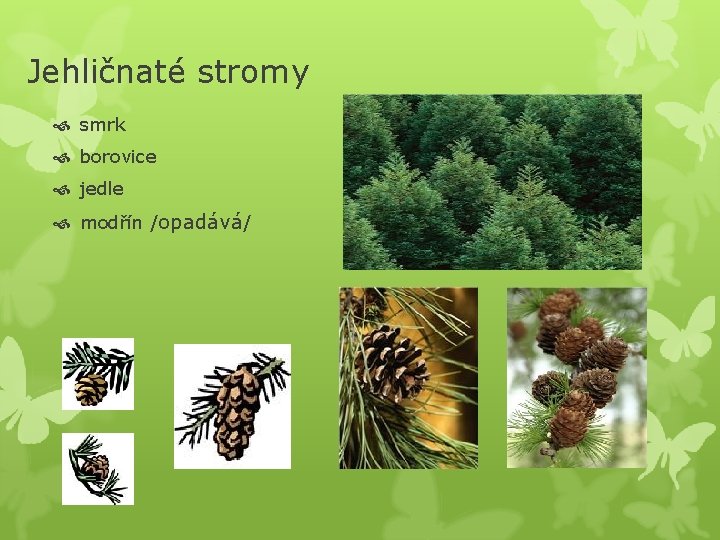 Jehličnaté stromy

smrk
borovice
jedle
modřín /opadává/